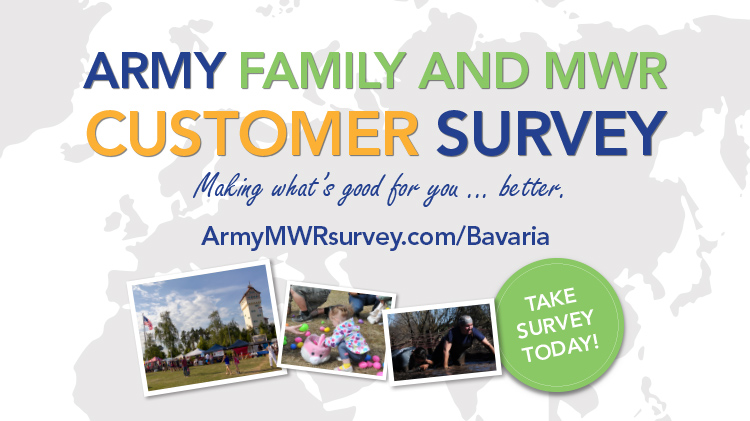 ARMY FAMILY AND MWR
CUSTOMER SURVEY

Making what's good for you ... better.

ArmyMWRsurvey.com/Bavaria

TAKE SURVEY TODAY!